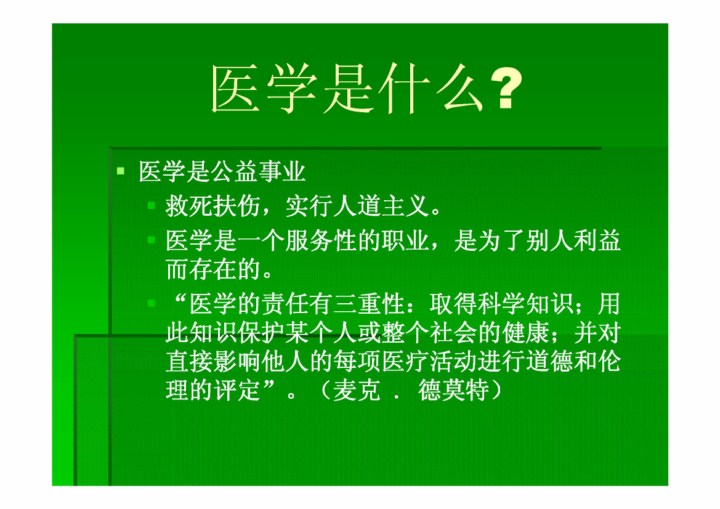 医学是什么?

医学是公益事业

救死扶伤，实行人道主义。

医学是一个服务性的职业，是为了别人利益而存在的。

“医学的责任有三重性：取得科学知识；用此知识保护某个人或整个社会的健康；并对直接影响他人的每项医疗活动进行道德和伦理的评定”。（麦克 . 德莫特）